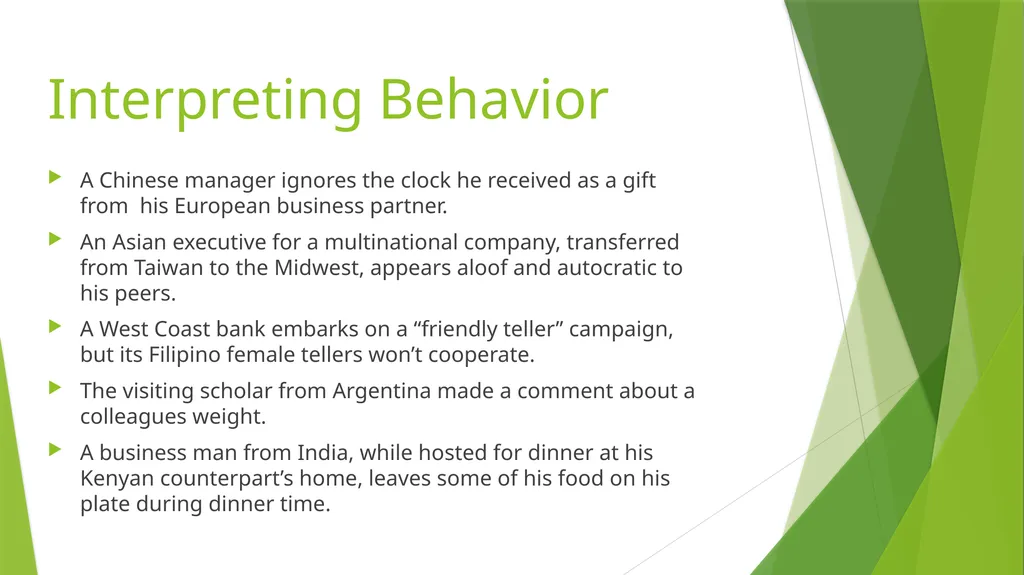 Interpreting Behavior

A Chinese manager ignores the clock he received as a gift from his European business partner.

An Asian executive for a multinational company, transferred from Taiwan to the Midwest, appears aloof and autocratic to his peers.

A West Coast bank embarks on a “friendly teller” campaign, but its Filipino female tellers won’t cooperate.

The visiting scholar from Argentina made a comment about a colleagues weight.

A business man from India, while hosted for dinner at his Kenyan counterpart’s home, leaves some of his food on his plate during dinner time.